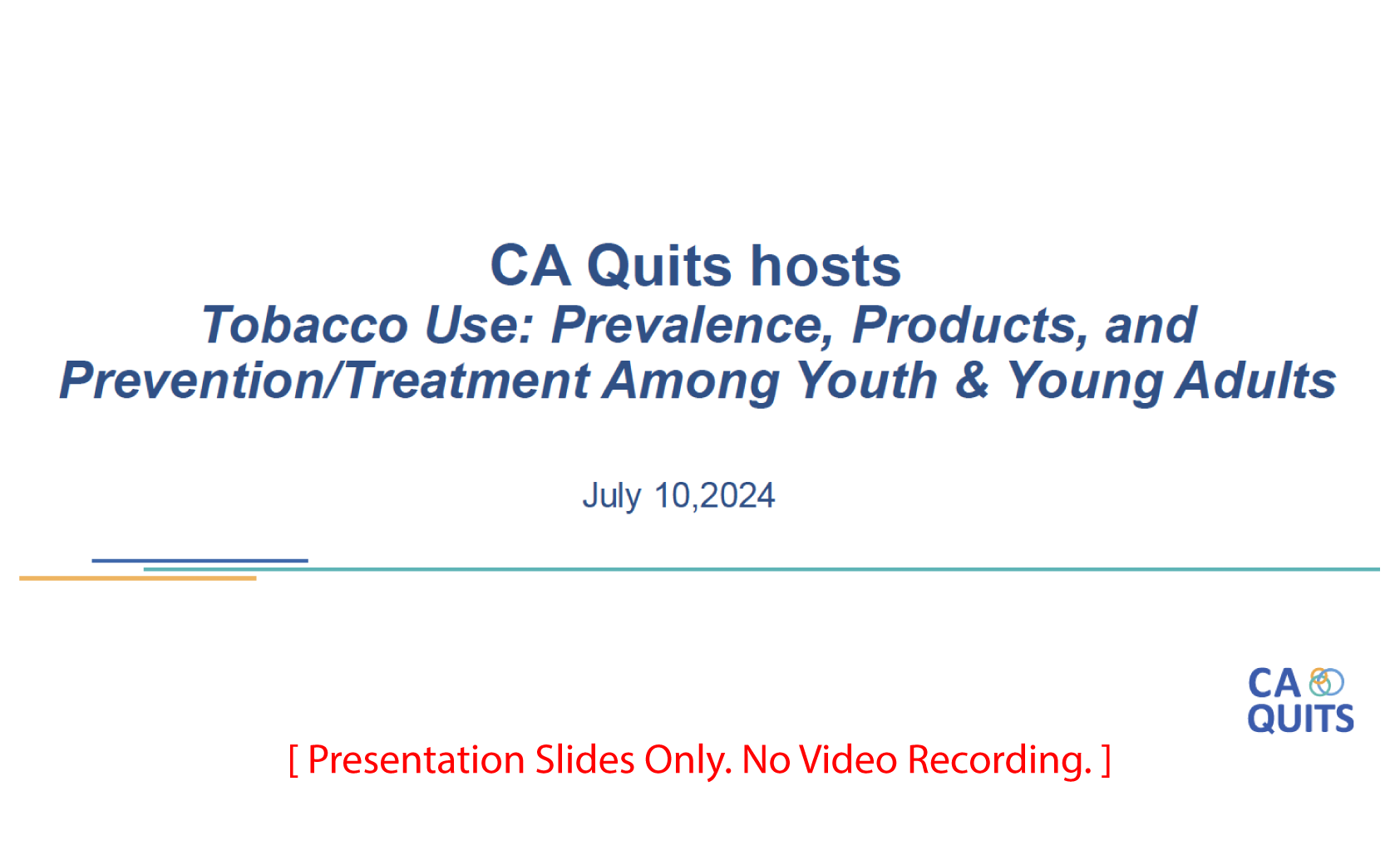 CA Quits hosts
Tobacco Use: Prevalence, Products, and Prevention/Treatment Among Youth & Young Adults

July 10,2024

CA QUITS

[ Presentation Slides Only. No Video Recording. ]